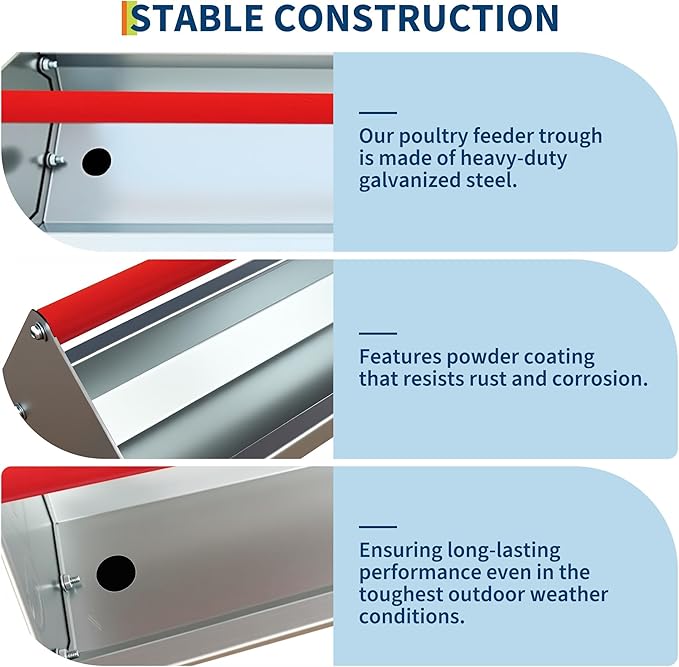 STABLE CONSTRUCTION

Our poultry feeder trough is made of heavy-duty galvanized steel.

Features powder coating that resists rust and corrosion.

Ensuring long-lasting performance even in the toughest outdoor weather conditions.